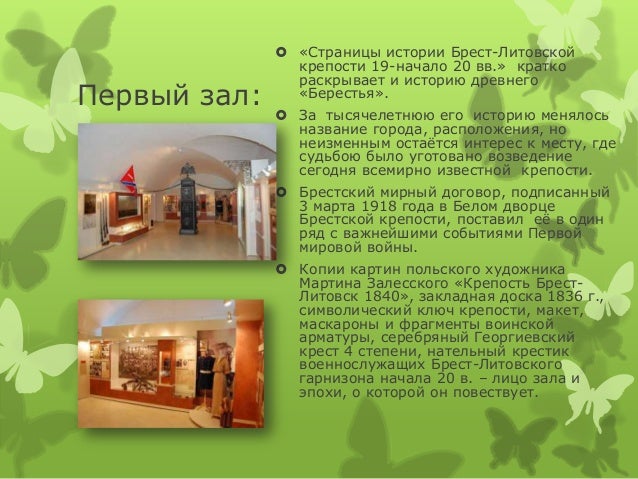 Первый зал:

«Страницы истории Брест-Литовской крепости 19-начало 20 вв.» кратко раскрывает и историю древнего «Берестья».

За тысячелетнюю его историю менялось название города, расположения, но неизменным остаётся интерес к месту, где судьбою было уготовано возведение сегодня всемирно известной крепости.

Брестский мирный договор, подписанный 3 марта 1918 года в Белом дворце Брестской крепости, поставил её в один ряд с важнейшими событиями Первой мировой войны.

Копии картин польского художника Мартина Залесского «Крепость Брест-Литовск 1840», закладная доска 1836 г., символический ключ крепости, макет, маскароны и фрагменты воинской арматуры, серебряный Георгиевский крест 4 степени, нательный крестик военнослужащих Брест-Литовского гарнизона начала 20 в. – лицо зала и эпохи, о которой он повествует.